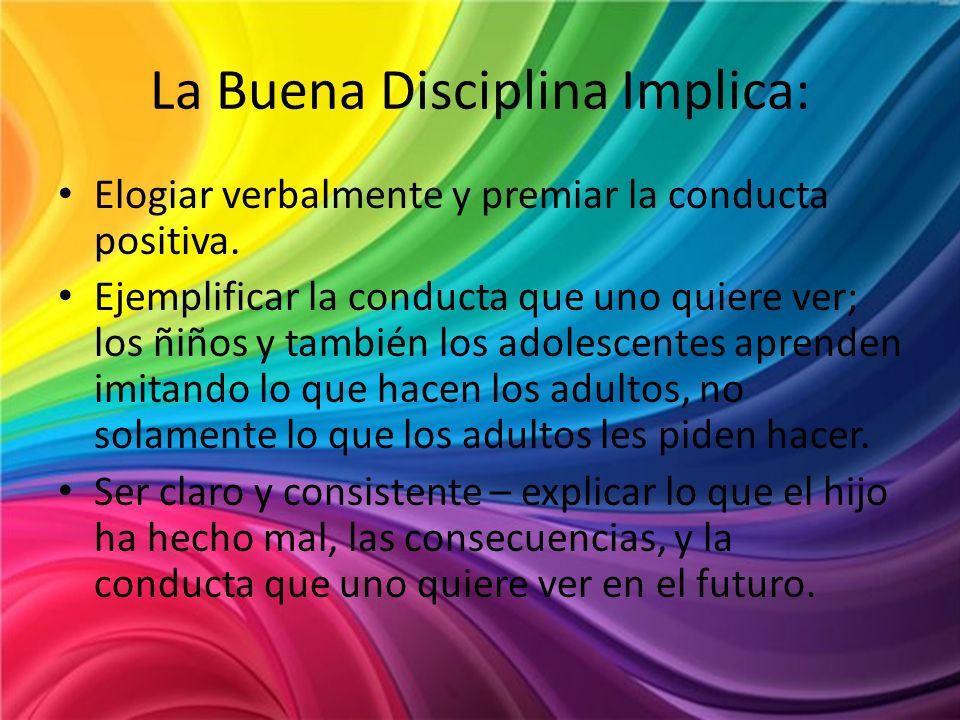 La Buena Disciplina Implica:

• Elogiar verbalmente y premiar la conducta positiva.
• Ejemplificar la conducta que uno quiere ver; los ñiños y también los adolescentes aprenden imitando lo que hacen los adultos, no solamente lo que los adultos les piden hacer.
• Ser claro y consistente – explicar lo que el hijo ha hecho mal, las consecuencias, y la conducta que uno quiere ver en el futuro.